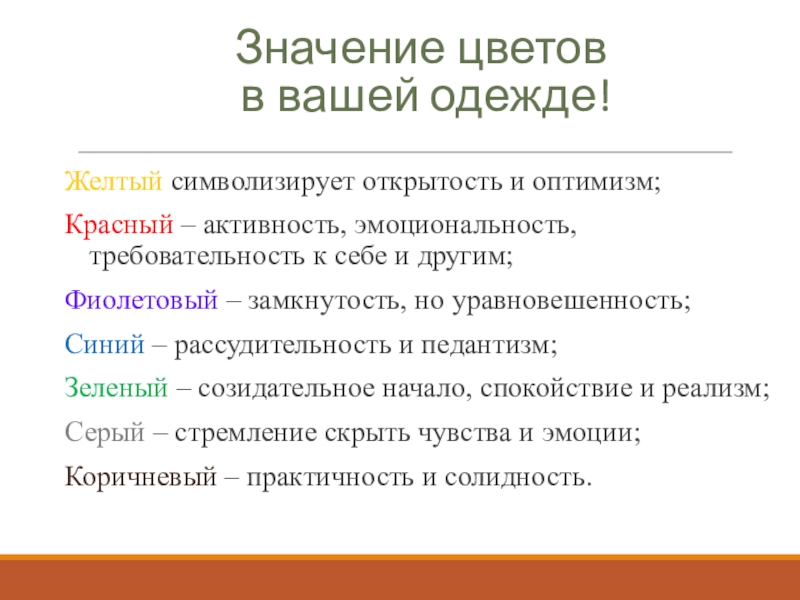 Значение цветов
в вашей одежде!

Желтый символизирует открытость и оптимизм;

Красный – активность, эмоциональность, требовательность к себе и другим;

Фиолетовый – замкнутость, но уравновешенность;

Синий – рассудительность и педантизм;

Зеленый – созидательное начало, спокойствие и реализм;

Серый – стремление скрыть чувства и эмоции;

Коричневый – практичность и солидность.